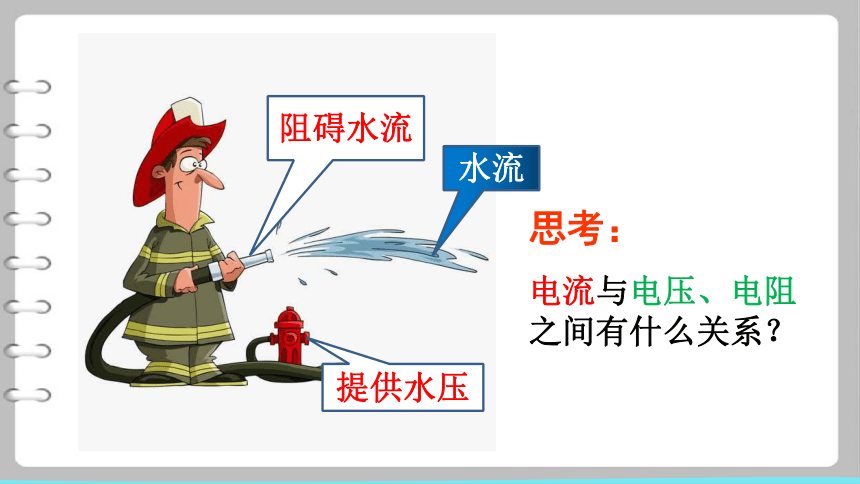 阻碍水流

水流

提供水压

思考：

电流与电压、电阻之间有什么关系？